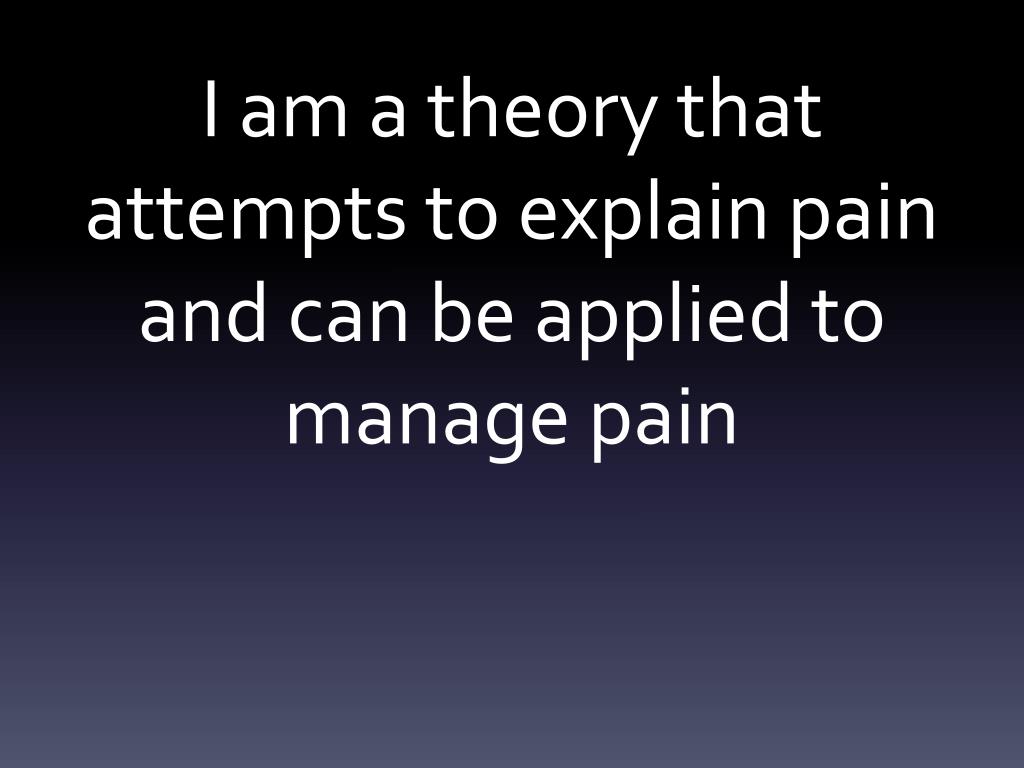 I am a theory that attempts to explain pain and can be applied to manage pain